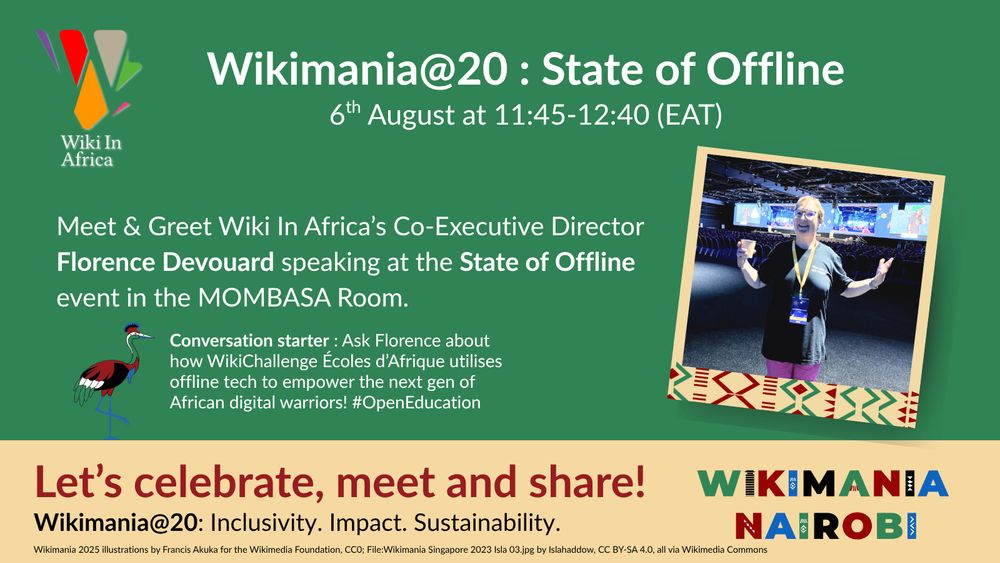 Wiki In Africa

Wikimania@20 : State of Offline

$6^{th}$ August at 11:45-12:40 (EAT)

Meet & Greet Wiki In Africa's Co-Executive Director **Florence Devouard** speaking at the **State of Offline** event in the MOMBASA Room.

**Conversation starter** : Ask Florence about how WikiChallenge Écoles d'Afrique utilises offline tech to empower the next gen of African digital warriors! #OpenEducation

Let's celebrate, meet and share!

**Wikimania@20**: Inclusivity. Impact. Sustainability.

WIKIMANIA NAIROBI

Wikimania 2025 illustrations by Francis Akuka for the Wikimedia Foundation, CC0; File:Wikimania Singapore 2023 Isla 03.jpg by Islahaddow, CC BY-SA 4.0, all via Wikimedia Commons